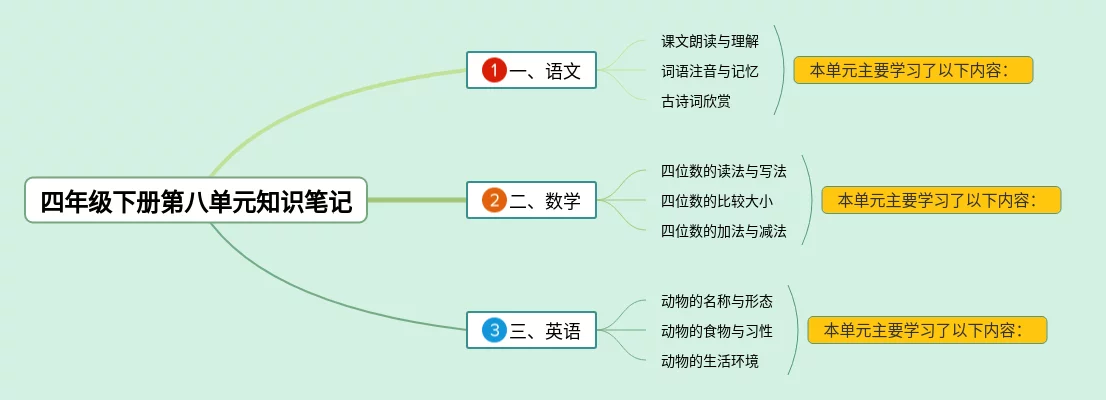 四年级下册第八单元知识笔记

1 一、语文

课文朗读与理解
词语注音与记忆
古诗词欣赏

本单元主要学习了以下内容：

2 二、数学

四位数的读法与写法
四位数的比较大小
四位数的加法与减法

本单元主要学习了以下内容：

3 三、英语

动物的名称与形态
动物的食物与习性
动物的生活环境

本单元主要学习了以下内容：